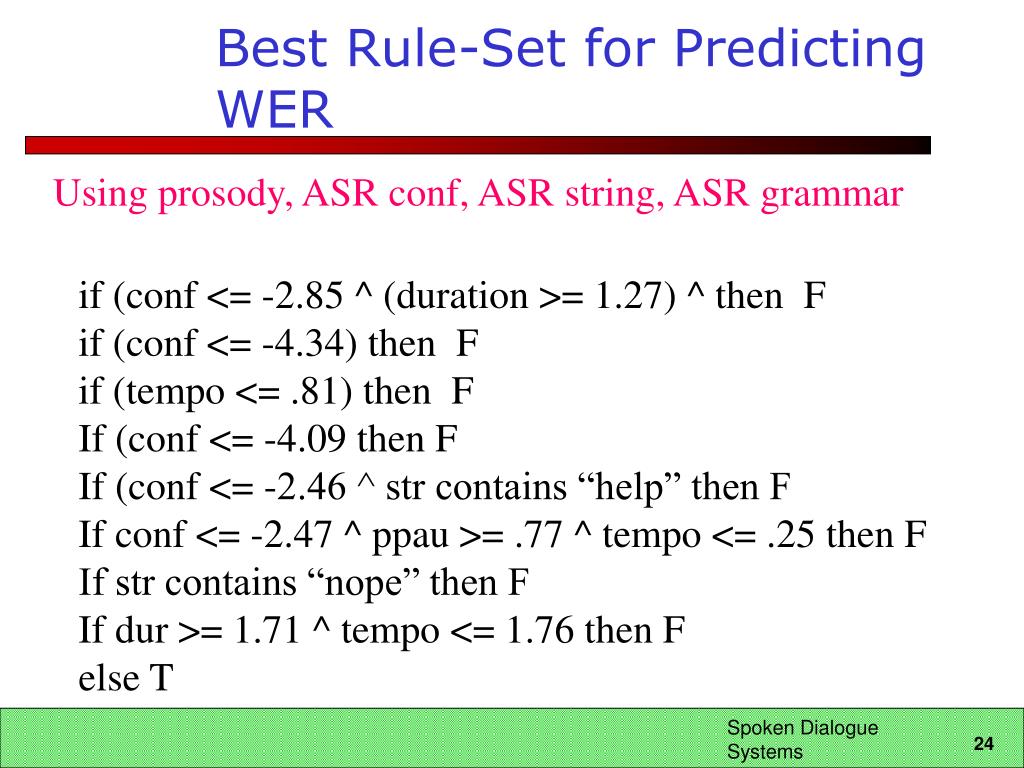 Best Rule-Set for Predicting WER

Using prosody, ASR conf, ASR string, ASR grammar

if (conf <= -2.85 ^ (duration >= 1.27) ^ then F
if (conf <= -4.34) then F
if (tempo <= .81) then F
If (conf <= -4.09 then F
If (conf <= -2.46 ^ str contains “help” then F
If conf <= -2.47 ^ ppau >= .77 ^ tempo <= .25 then F
If str contains “nope” then F
If dur >= 1.71 ^ tempo <= 1.76 then F
else T

Spoken Dialogue Systems

24